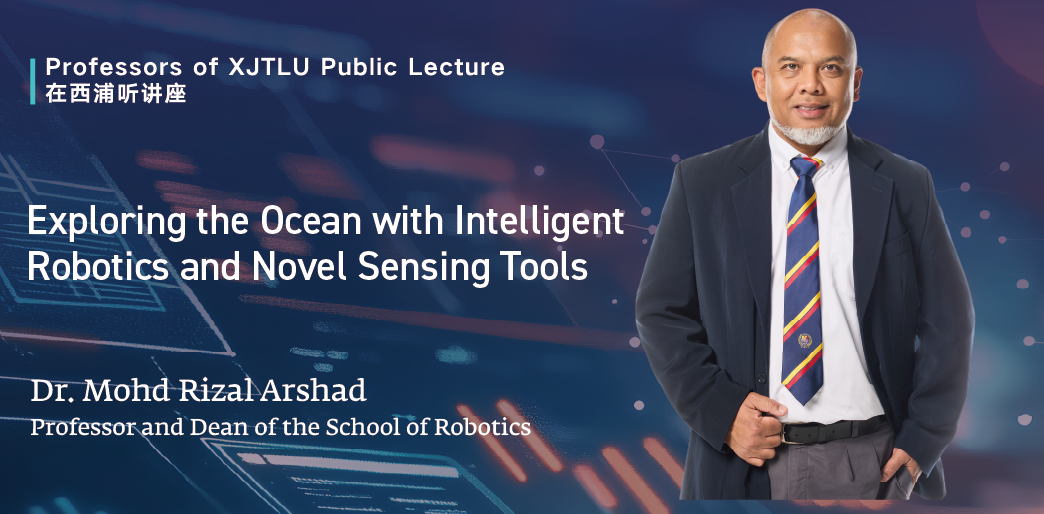 Professors of XJTLU Public Lecture
在西浦听讲座

Exploring the Ocean with Intelligent Robotics and Novel Sensing Tools

Dr. Mohd Rizal Arshad
Professor and Dean of the School of Robotics